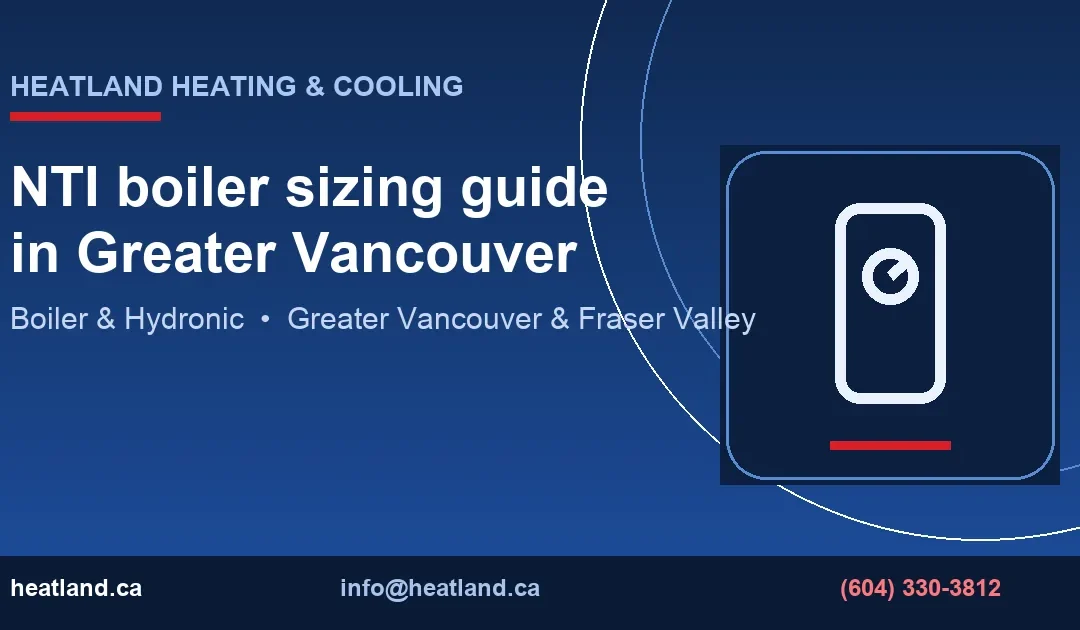 HEATLAND HEATING & COOLING

NTI boiler sizing guide in Greater Vancouver

Boiler & Hydronic • Greater Vancouver & Fraser Valley

heatland.ca info@heatland.ca (604) 330-3812